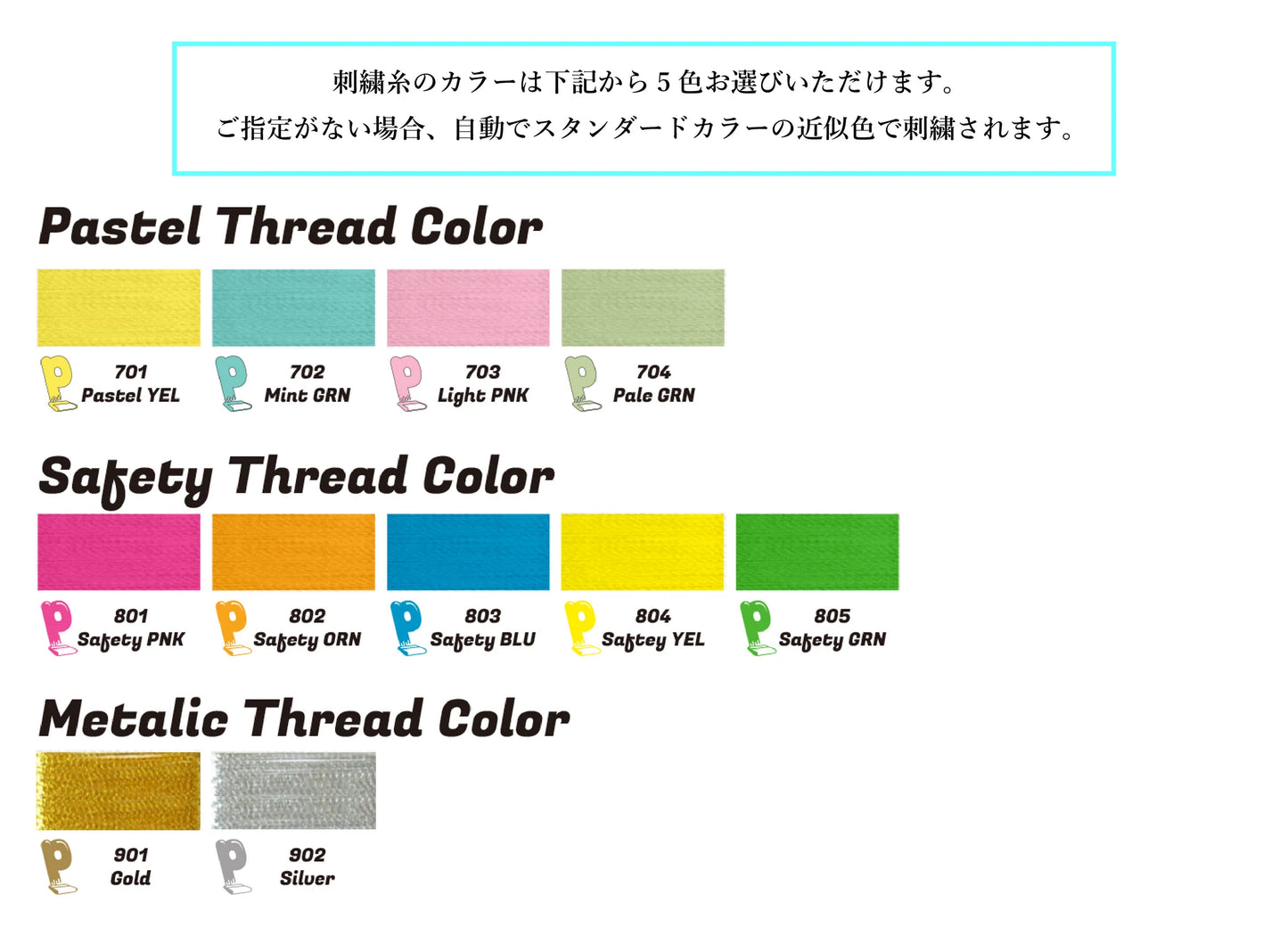 刺繍糸のカラーは下記から５色お選びいただけます。
ご指定がない場合、自動でスタンダードカラーの近似色で刺繍されます。

Pastel Thread Color

701
Pastel YEL

702
Mint GRN

703
Light PNK

704
Pale GRN

Safety Thread Color

801
Safety PNK

802
Safety ORN

803
Safety BLU

804
Saftey YEL

805
Safety GRN

Metalic Thread Color

901
Gold

902
Silver